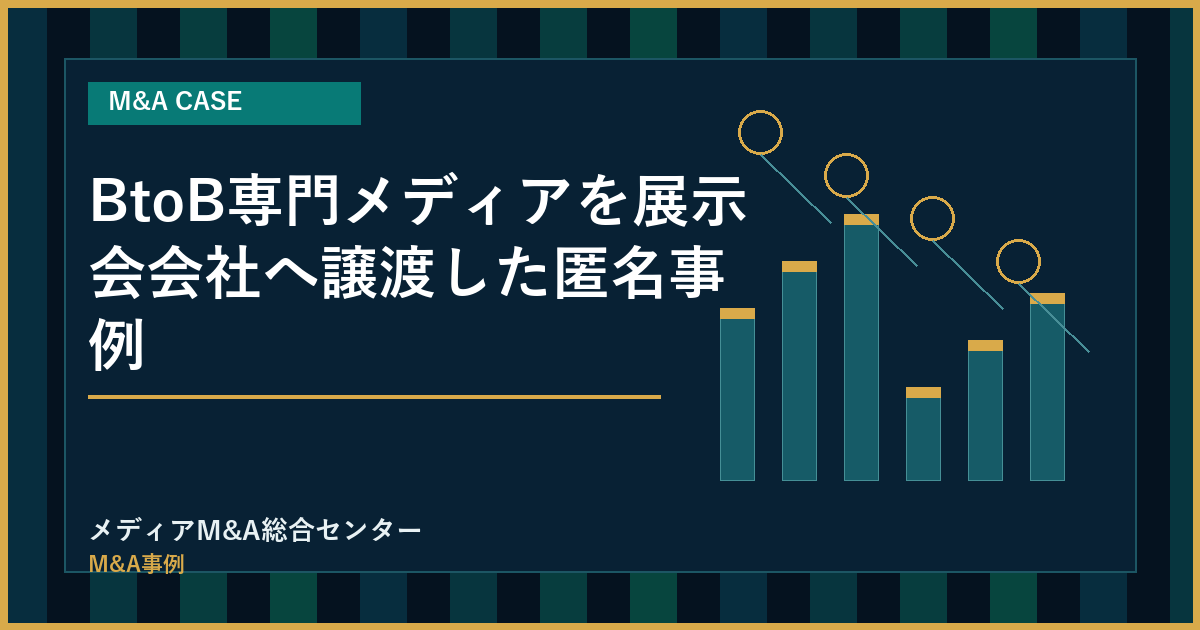 M&A CASE

BtoB専門メディアを展示会会社へ譲渡した匿名事例

メディアM&A総合センター

M&A事例